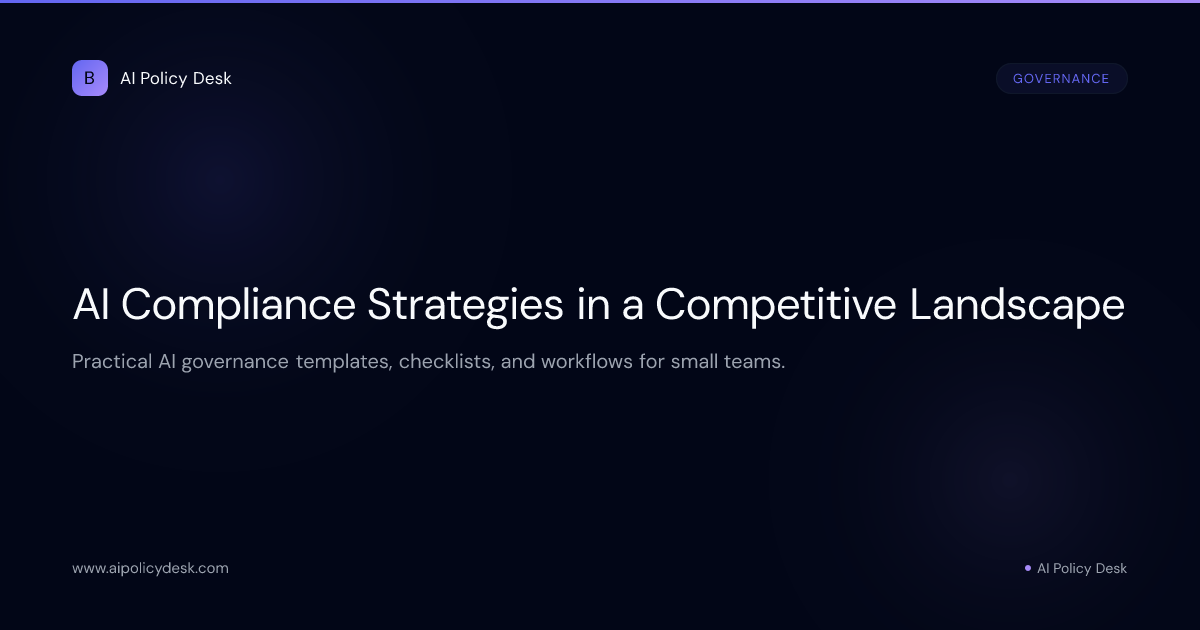 B AI Policy Desk

GOVERNANCE

AI Compliance Strategies in a Competitive Landscape

Practical AI governance templates, checklists, and workflows for small teams.

www.aipolicydesk.com

AI Policy Desk